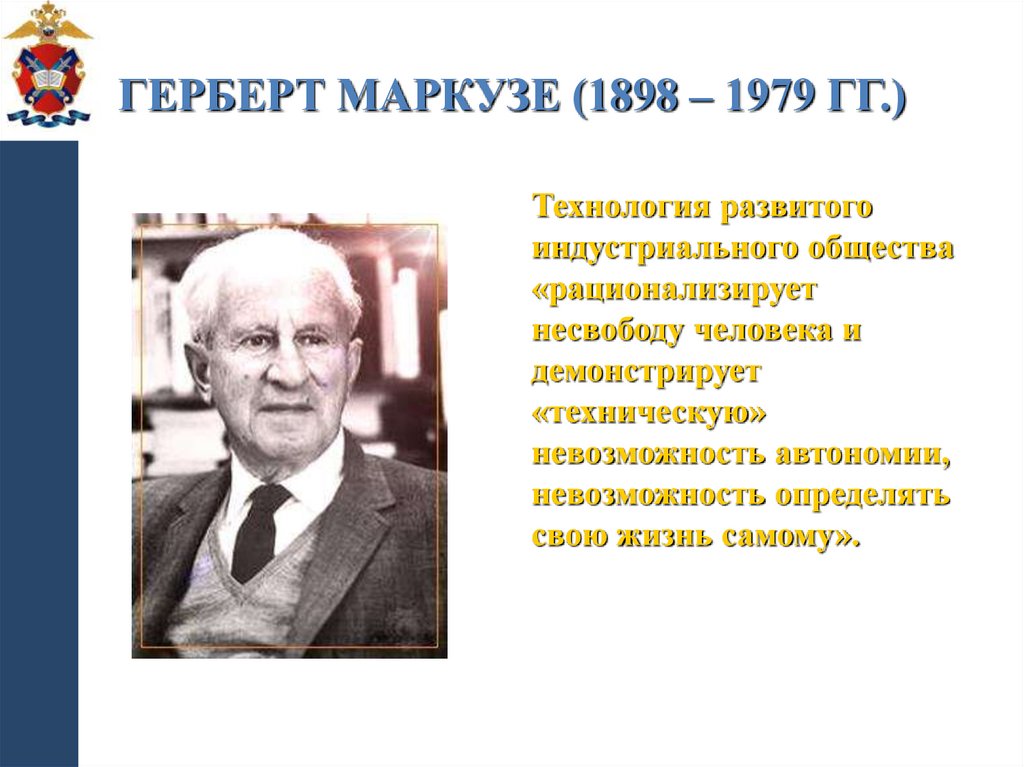 ГЕРБЕРТ МАРКУЗЕ (1898 – 1979 ГГ.)

Технология развитого индустриального общества «рационализирует несвободу человека и демонстрирует «техническую» невозможность автономии, невозможность определять свою жизнь самому».